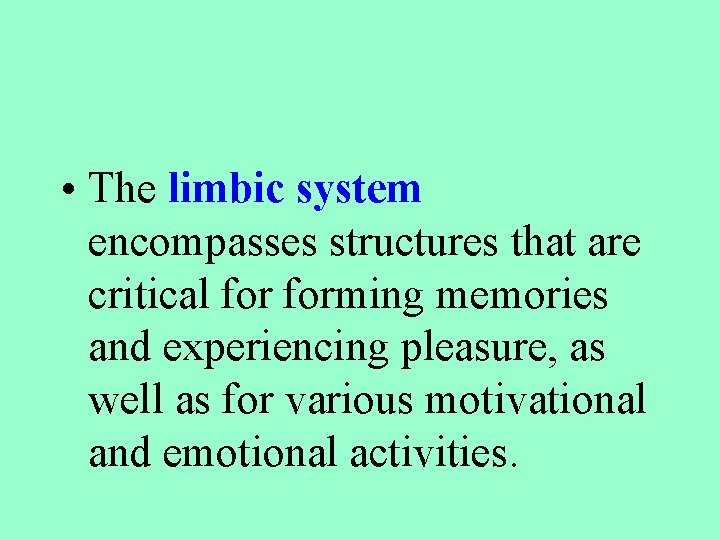 • The limbic system encompasses structures that are critical for forming memories and experiencing pleasure, as well as for various motivational and emotional activities.